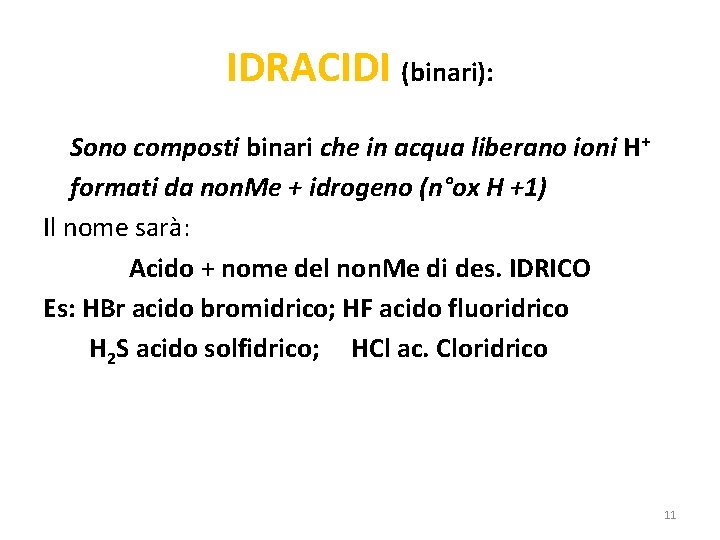 IDRACIDI (binari):

Sono composti binari che in acqua liberano ioni $H^+$ formati da nonMe + idrogeno (n°ox H +1)

Il nome sarà:

Acido + nome del nonMe di des. IDRICO

Es: HBr acido bromidrico; HF acido fluoridrico

$H_2S$ acido solfidrico; HCl ac. Cloridrico

11